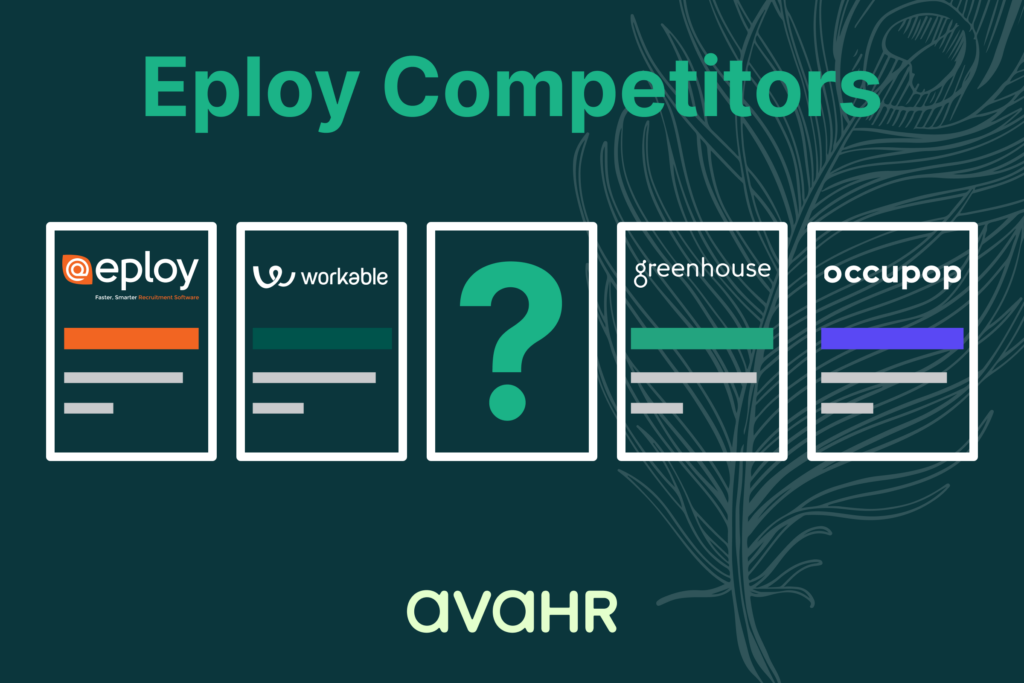 Eploy Competitors

eploy
Faster, Smarter Recruitment Software

workable

?

greenhouse

occupop

avaHR